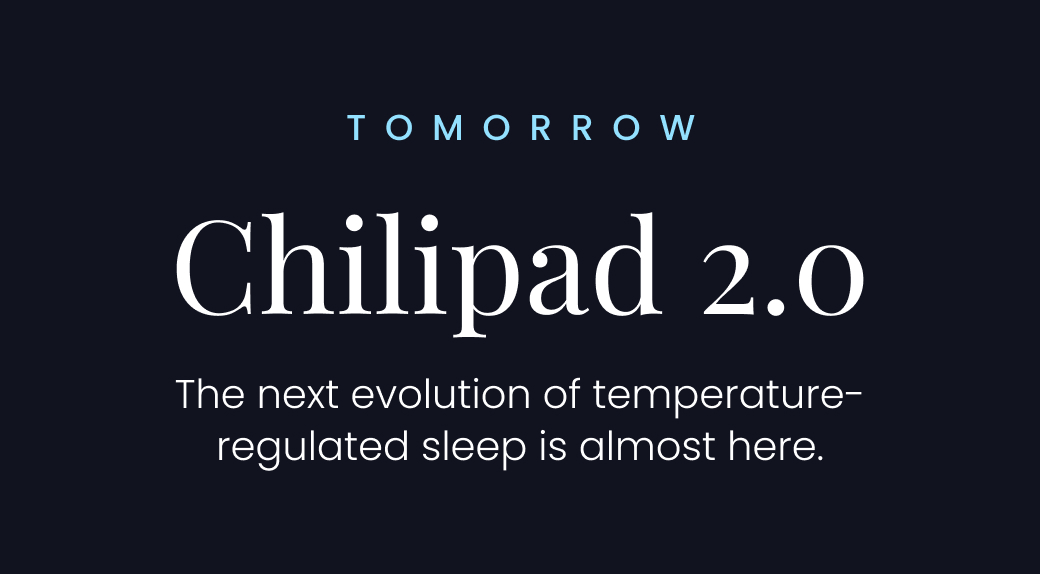 TOMORROW

Chilipad 2.0

The next evolution of temperature-regulated sleep is almost here.